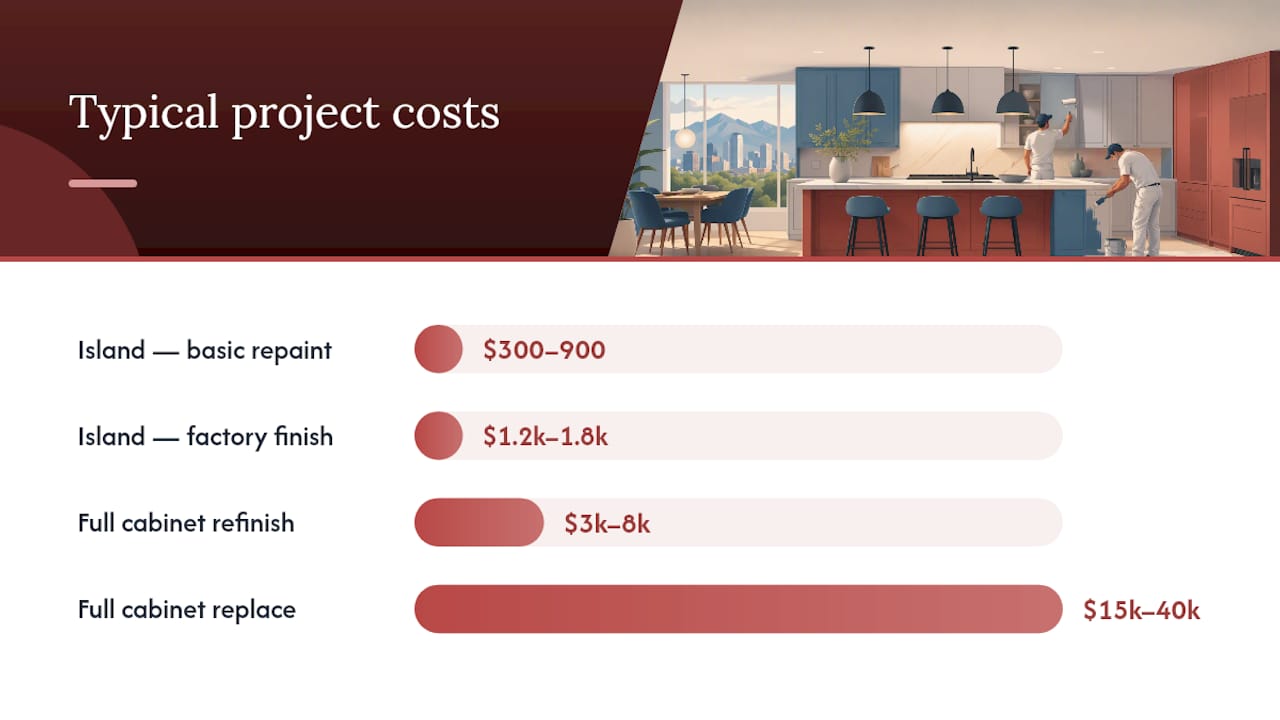 Typical project costs

Island — basic repaint
$300–900

Island — factory finish
$1.2k–1.8k

Full cabinet refinish
$3k–8k

Full cabinet replace
$15k–40k